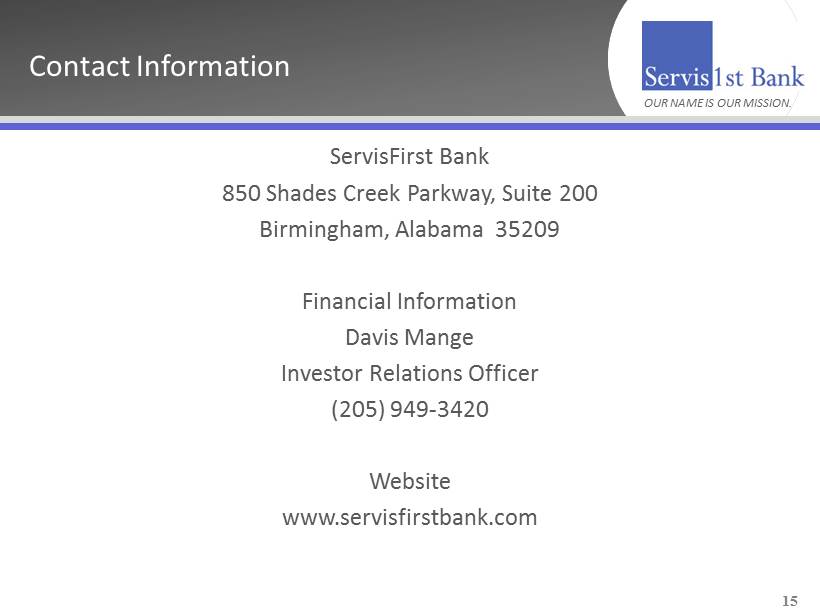 Contact Information

Servis1st Bank
OUR NAME IS OUR MISSION.

ServisFirst Bank
850 Shades Creek Parkway, Suite 200
Birmingham, Alabama 35209

Financial Information
Davis Mange
Investor Relations Officer
(205) 949-3420

Website
www.servisfirstbank.com

15